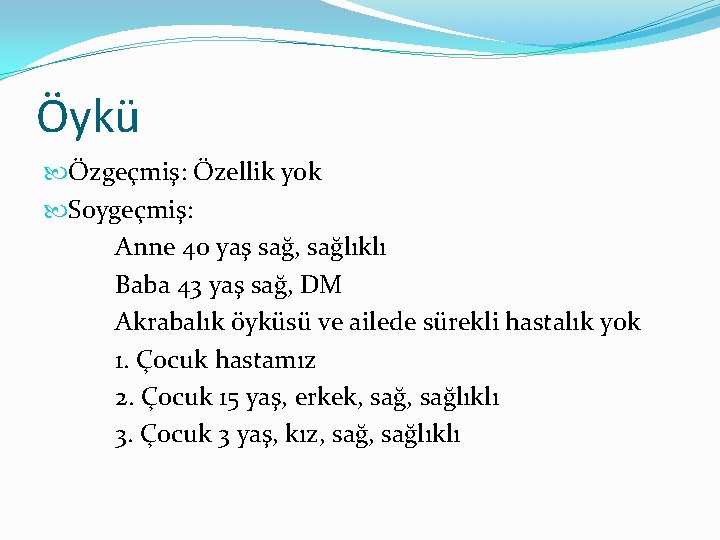 Öykü

Özgeçmiş: Özellik yok

Soygeçmiş:

Anne 40 yaş sağ, sağlıklı

Baba 43 yaş sağ, DM

Akrabalık öyküsü ve ailede sürekli hastalık yok

1. Çocuk hastamız

2. Çocuk 15 yaş, erkek, sağ, sağlıklı

3. Çocuk 3 yaş, kız, sağ, sağlıklı